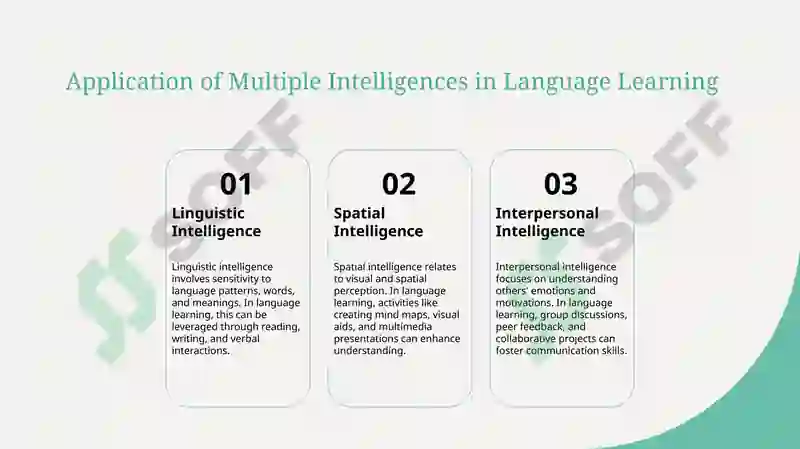 Application of Multiple Intelligences in Language Learning

01
Linguistic Intelligence

Linguistic intelligence involves sensitivity to language patterns, words, and meanings. In language learning, this can be leveraged through reading, writing, and verbal interactions.

02
Spatial Intelligence

Spatial intelligence relates to visual and spatial perception. In language learning, activities like creating mind maps, visual aids, and multimedia presentations can enhance understanding.

03
Interpersonal Intelligence

Interpersonal intelligence focuses on understanding others' emotions and motivations. In language learning, group discussions, peer feedback, and collaborative projects can foster communication skills.

SOFF
SOFF